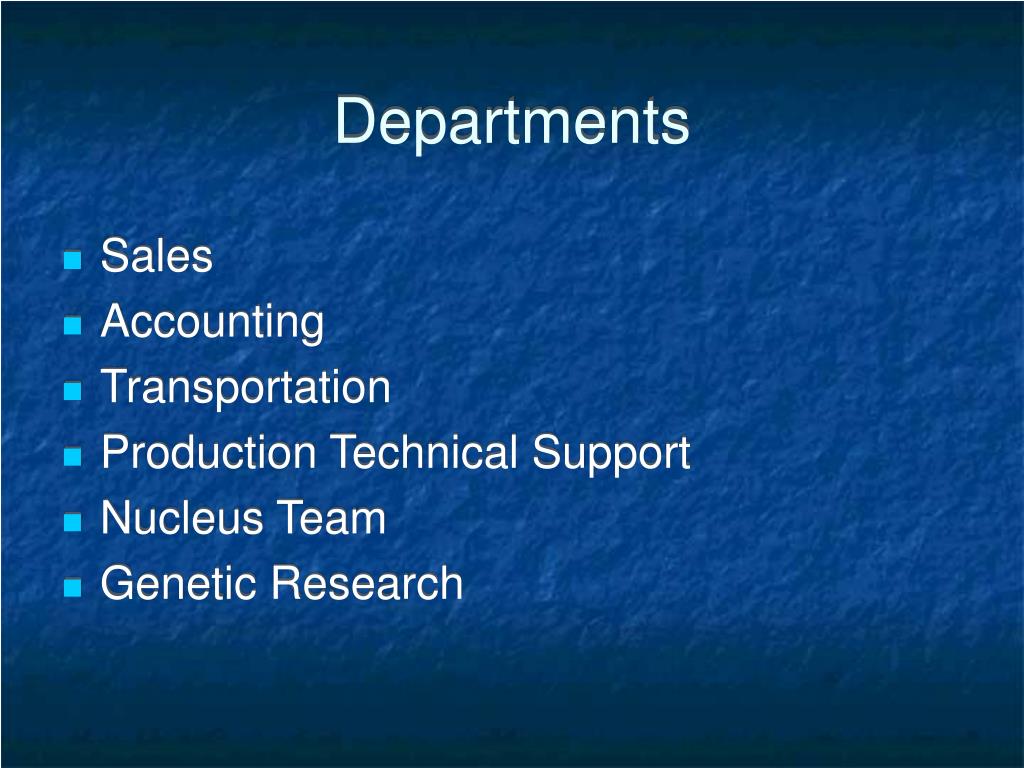 Departments

- Sales
- Accounting
- Transportation
- Production Technical Support
- Nucleus Team
- Genetic Research